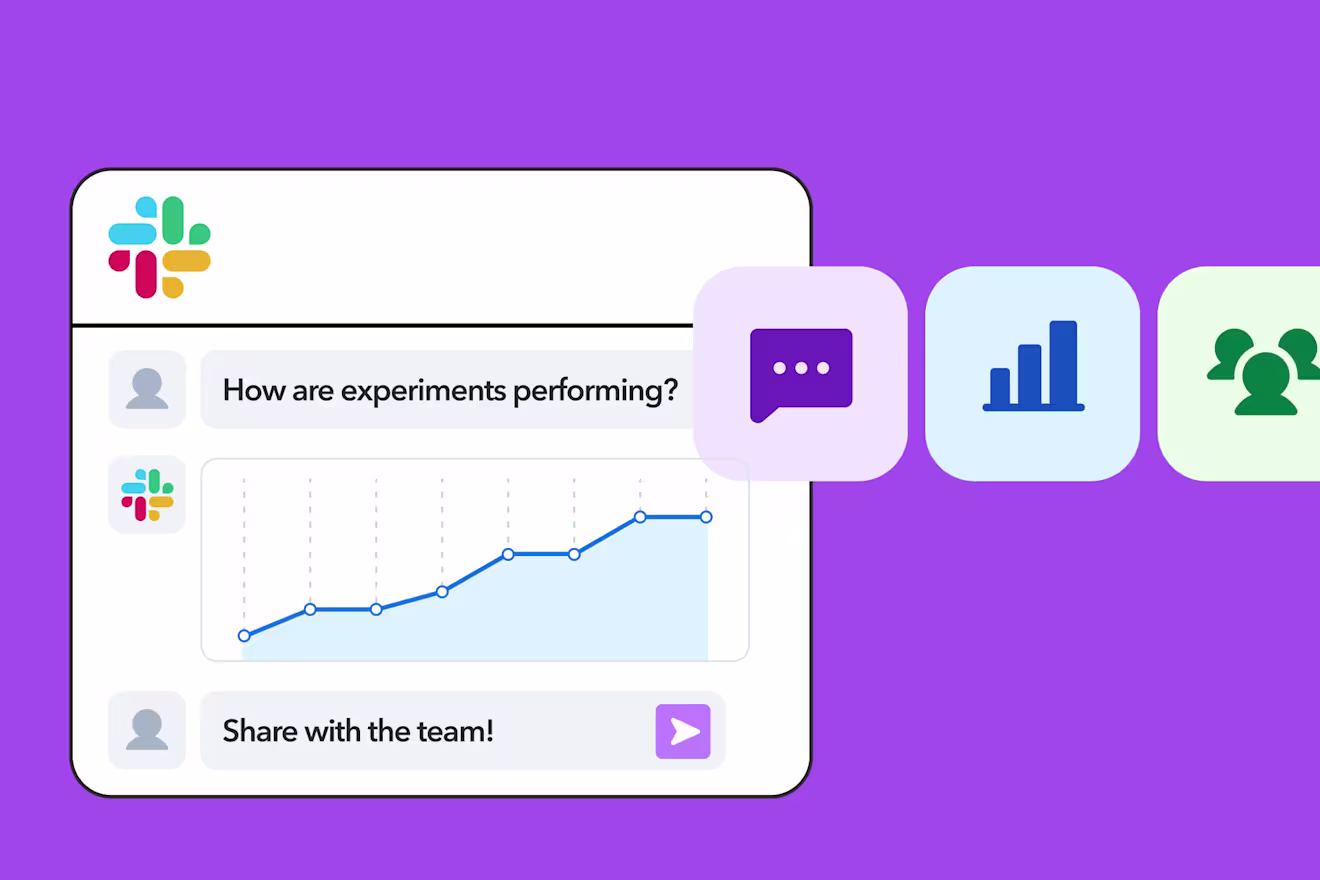 How are experiments performing?

Share with the team!